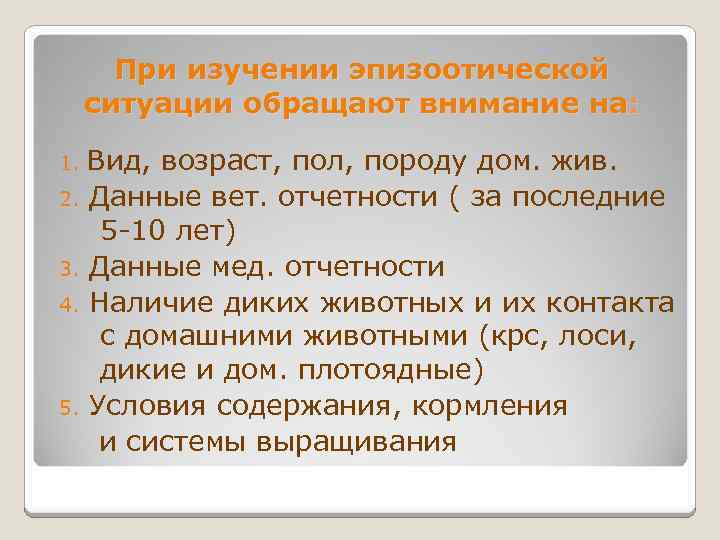 При изучении эпизоотической ситуации обращают внимание на:

1. Вид, возраст, пол, породу дом. жив.
2. Данные вет. отчетности ( за последние 5-10 лет)
3. Данные мед. отчетности
4. Наличие диких животных и их контакта с домашними животными (крс, лоси, дикие и дом. плотоядные)
5. Условия содержания, кормления и системы выращивания